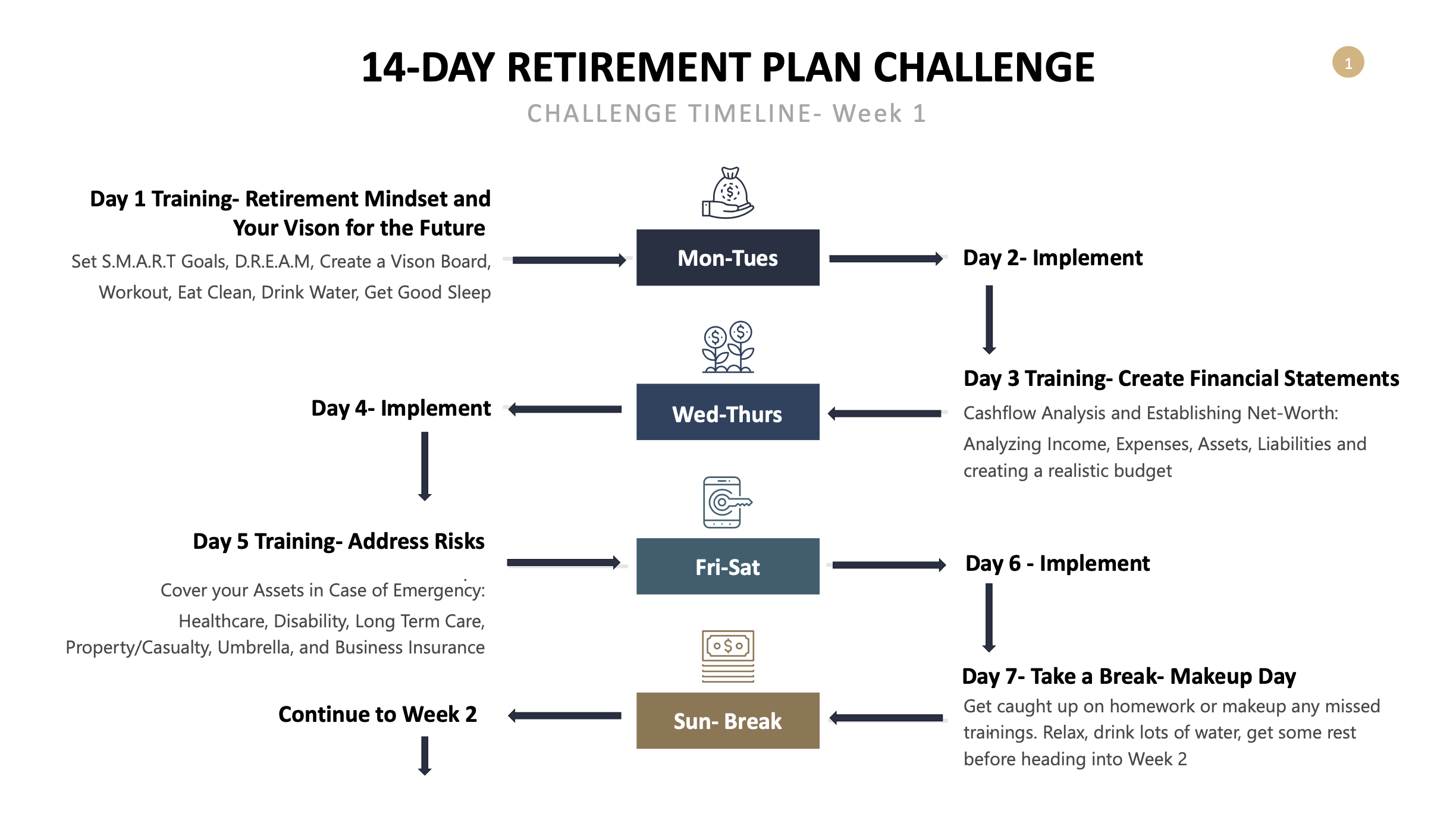 14-DAY RETIREMENT PLAN CHALLENGE

1

CHALLENGE TIMELINE- Week 1

Day 1 Training- Retirement Mindset and Your Vison for the Future

Set S.M.A.R.T Goals, D.R.E.A.M, Create a Vison Board, Workout, Eat Clean, Drink Water, Get Good Sleep

Mon-Tues

Day 2- Implement

Day 3 Training- Create Financial Statements

Cashflow Analysis and Establishing Net-Worth: Analyzing Income, Expenses, Assets, Liabilities and creating a realistic budget

Wed-Thurs

Day 4- Implement

Day 5 Training- Address Risks

Cover your Assets in Case of Emergency: Healthcare, Disability, Long Term Care, Property/Casualty, Umbrella, and Business Insurance

Fri-Sat

Day 6 - Implement

Day 7- Take a Break- Makeup Day

Get caught up on homework or makeup any missed trainings. Relax, drink lots of water, get some rest before heading into Week 2

Sun- Break

Continue to Week 2